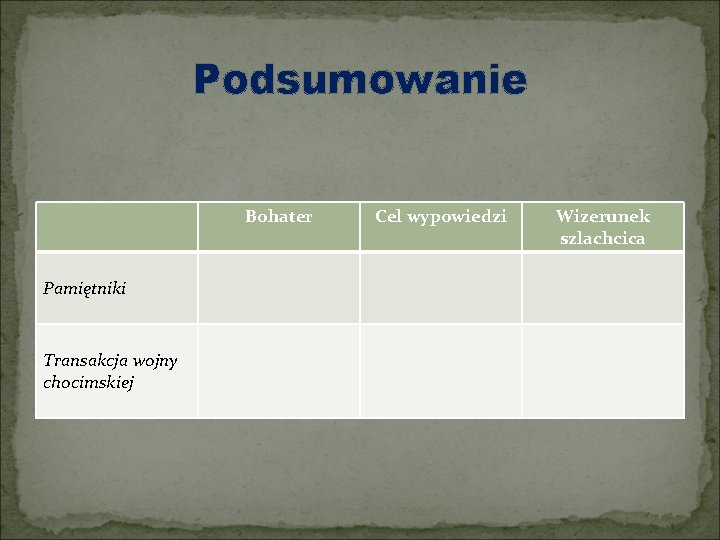 Podsumowanie

| | Bohater | Cel wypowiedzi | Wizerunek szlachcica |
|---|---|---|---|
| Pamiętniki | | | |
| Transakcja wojny chocimskiej | | | |